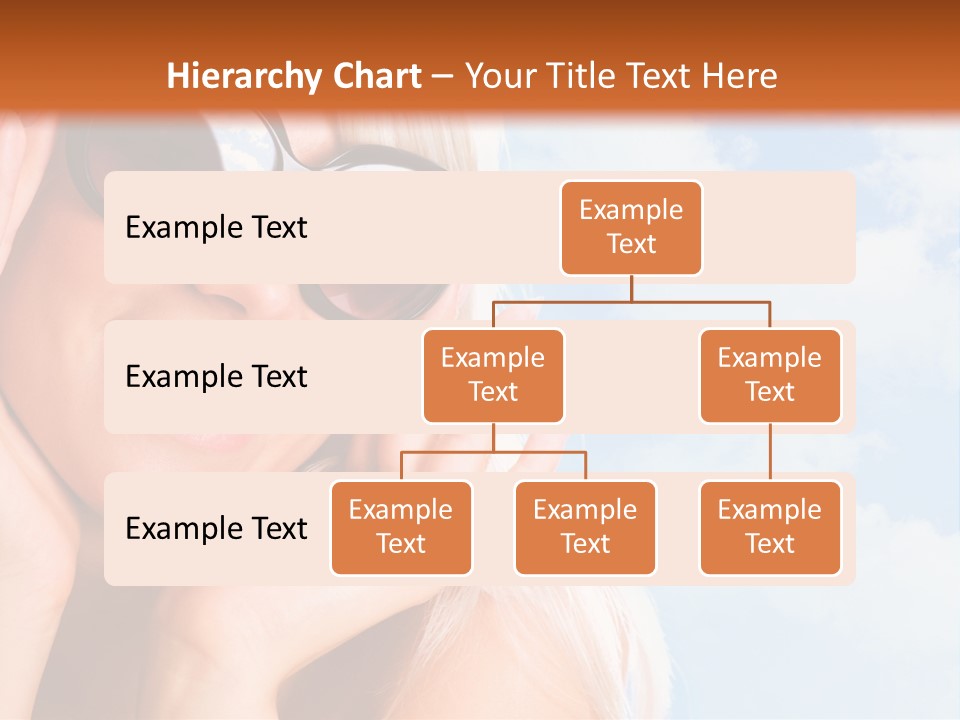 Hierarchy Chart – Your Title Text Here

Example Text

Example Text

Example Text

Example Text

Example Text

Example Text

Example Text

Example Text

Example Text